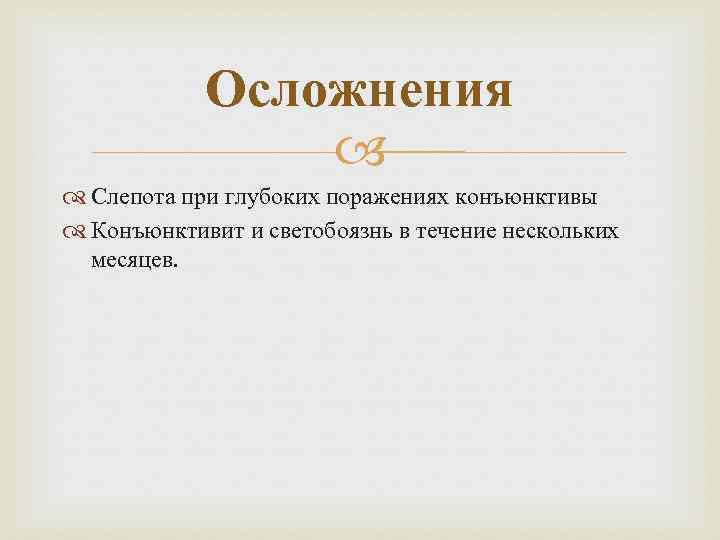 Осложнения

Слепота при глубоких поражениях конъюнктивы

Конъюнктивит и светобоязнь в течение нескольких месяцев.